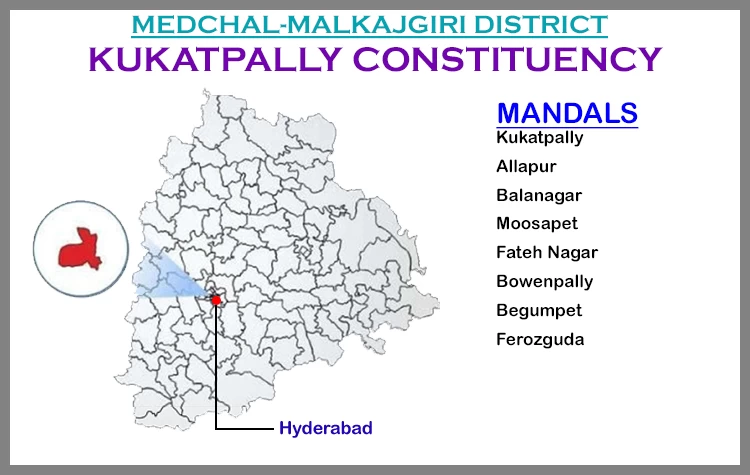 MEDCHAL-MALKAJGIRI DISTRICT
KUKATPALLY CONSTITUENCY

MANDALS
Kukatpally
Allapur
Balanagar
Moosapet
Fateh Nagar
Bowenpally
Begumpet
Ferozguda

Hyderabad